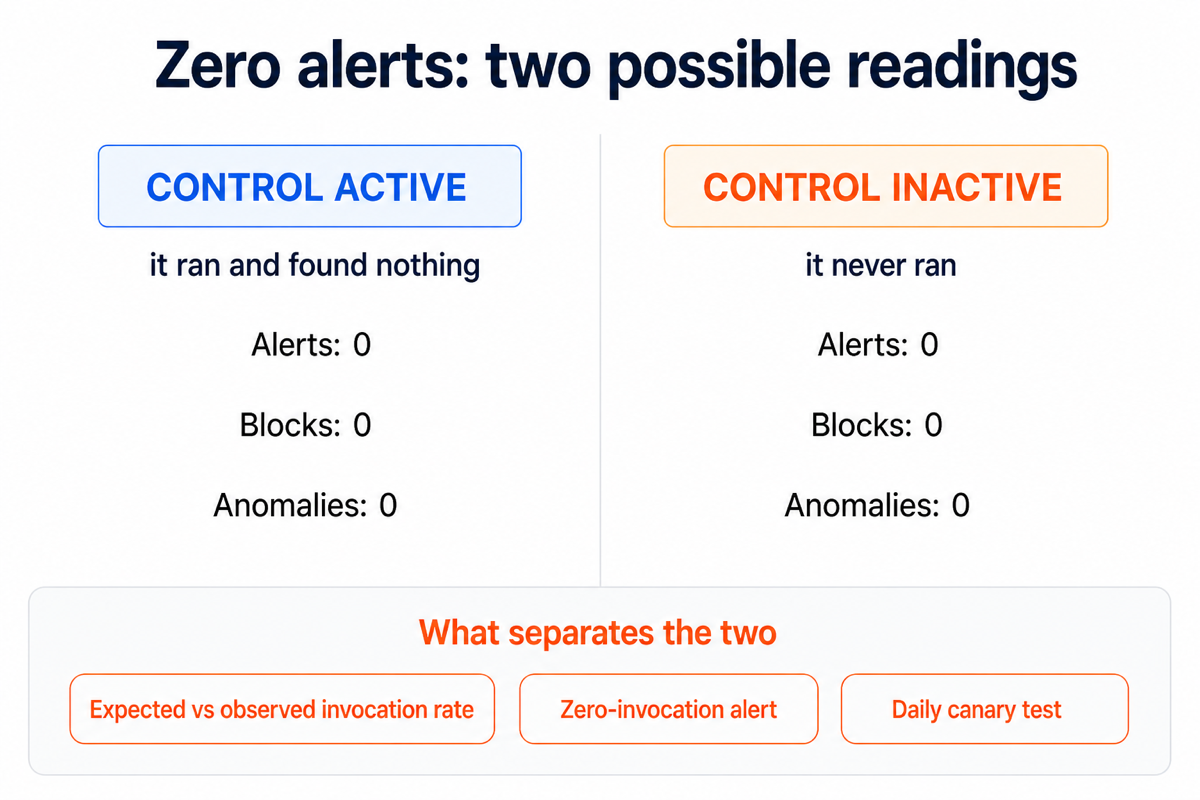 Zero alerts: two possible readings

CONTROL ACTIVE

it ran and found nothing

Alerts: 0

Blocks: 0

Anomalies: 0

CONTROL INACTIVE

it never ran

Alerts: 0

Blocks: 0

Anomalies: 0

What separates the two

Expected vs observed invocation rate

Zero-invocation alert

Daily canary test